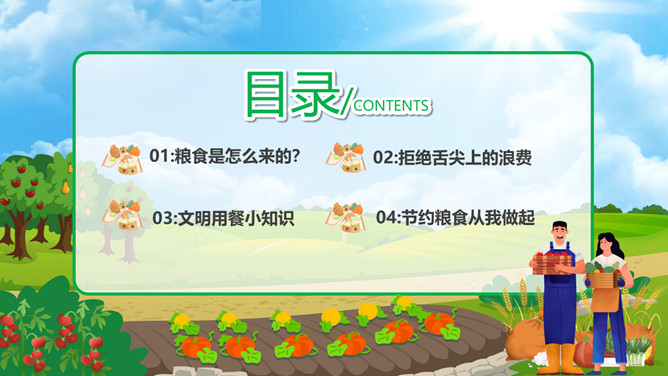 目录/CONTENTS

01:粮食是怎么来的?

02:拒绝舌尖上的浪费

03:文明用餐小知识

04:节约粮食从我做起